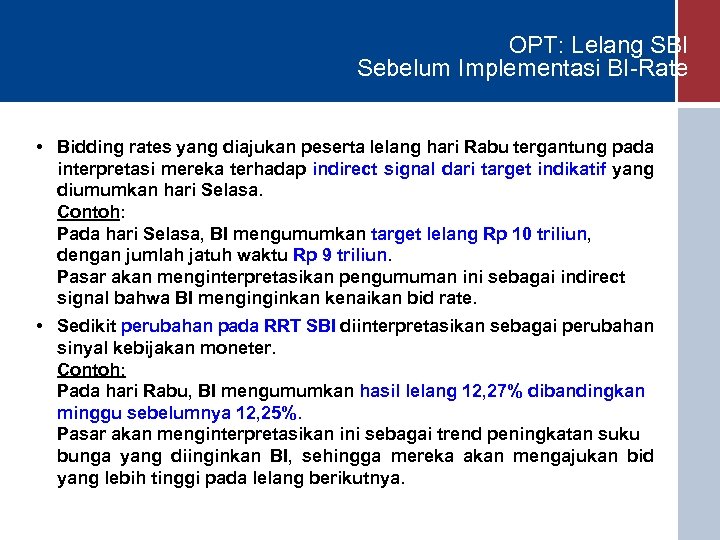 OPT: Lelang SBI
Sebelum Implementasi BI-Rate

• Bidding rates yang diajukan peserta lelang hari Rabu tergantung pada interpretasi mereka terhadap indirect signal dari target indikatif yang diumumkan hari Selasa.
Contoh:
Pada hari Selasa, BI mengumumkan target lelang Rp 10 triliun, dengan jumlah jatuh waktu Rp 9 triliun.
Pasar akan menginterpretasikan pengumuman ini sebagai indirect signal bahwa BI menginginkan kenaikan bid rate.

• Sedikit perubahan pada RRT SBI diinterpretasikan sebagai perubahan sinyal kebijakan moneter.
Contoh:
Pada hari Rabu, BI mengumumkan hasil lelang 12,27% dibandingkan minggu sebelumnya 12,25%.
Pasar akan menginterpretasikan ini sebagai trend peningkatan suku bunga yang diinginkan BI, sehingga mereka akan mengajukan bid yang lebih tinggi pada lelang berikutnya.